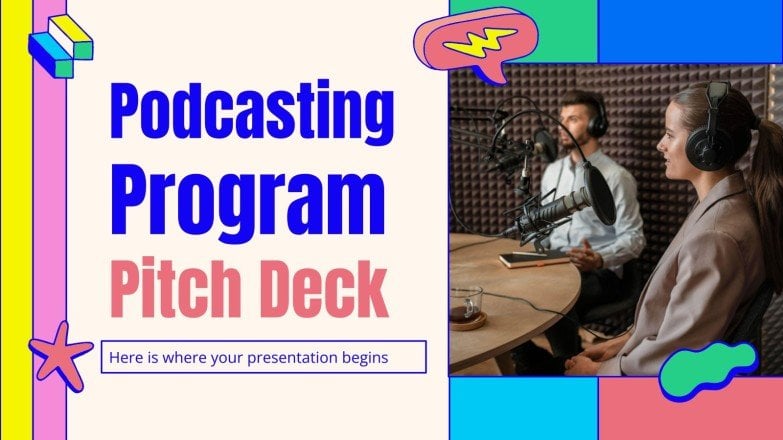 Podcasting Program Pitch Deck

Here is where your presentation begins